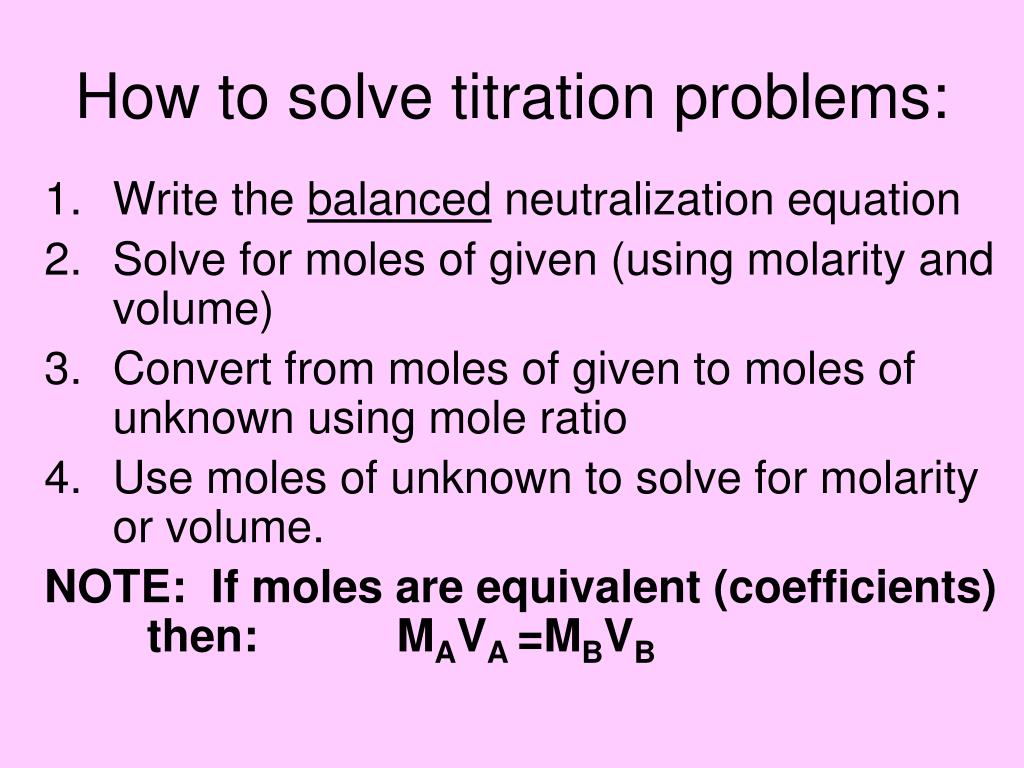 How to solve titration problems:

1. Write the balanced neutralization equation
2. Solve for moles of given (using molarity and volume)
3. Convert from moles of given to moles of unknown using mole ratio
4. Use moles of unknown to solve for molarity or volume.

NOTE: If moles are equivalent (coefficients) then: $M_AV_A = M_BV_B$